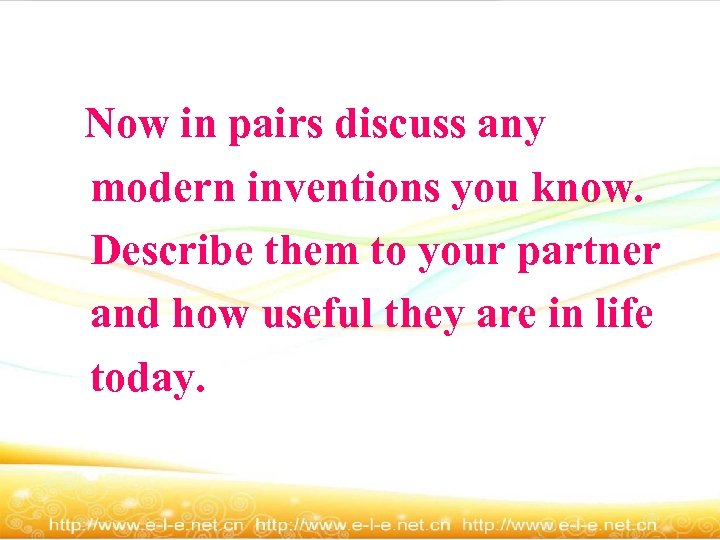 Now in pairs discuss any modern inventions you know. Describe them to your partner and how useful they are in life today.

http://www.e-l-e.net.cn http://www.e-l-e.net.cn http://www.e-l-e.net.cn